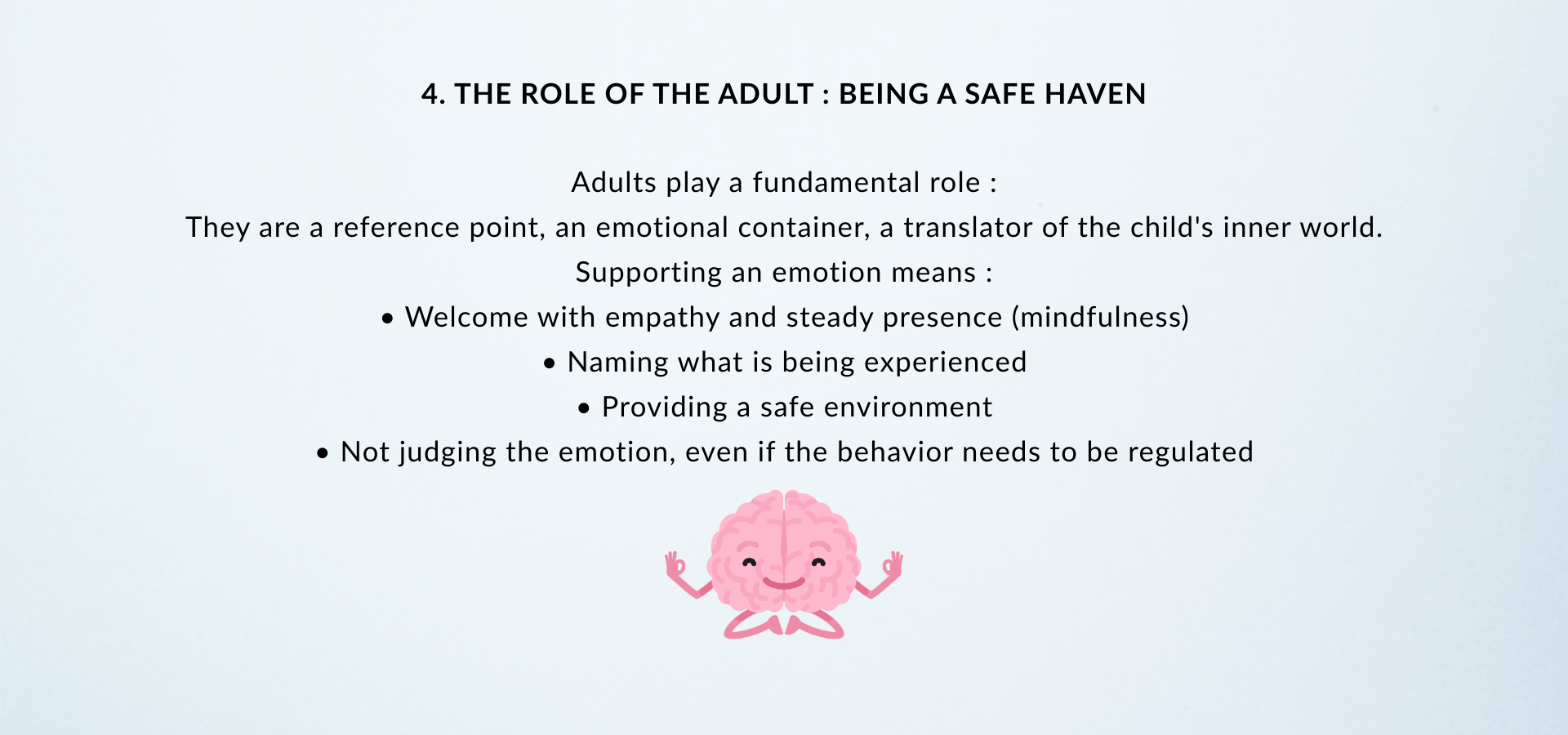 4. THE ROLE OF THE ADULT : BEING A SAFE HAVEN

Adults play a fundamental role :
They are a reference point, an emotional container, a translator of the child's inner world.
Supporting an emotion means :
• Welcome with empathy and steady presence (mindfulness)
• Naming what is being experienced
• Providing a safe environment
• Not judging the emotion, even if the behavior needs to be regulated